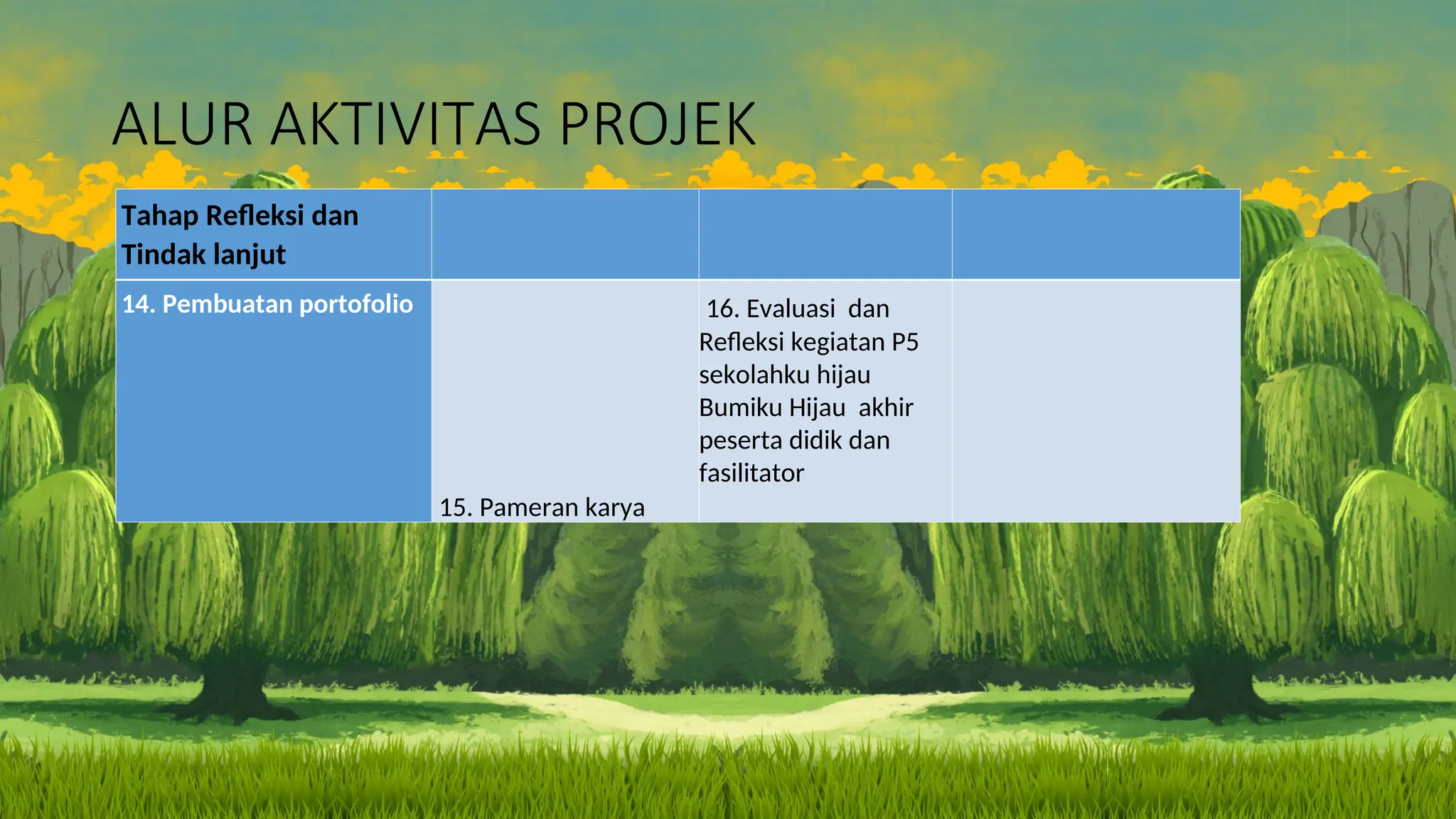 ALUR AKTIVITAS PROJEK

| Tahap Refleksi dan Tindak lanjut | | | |
|---|---|---|---|
| 14. Pembuatan portofolio | 15. Pameran karya | 16. Evaluasi dan Refleksi kegiatan P5 sekolahku hijau Bumiku Hijau akhir peserta didik dan fasilitator | |